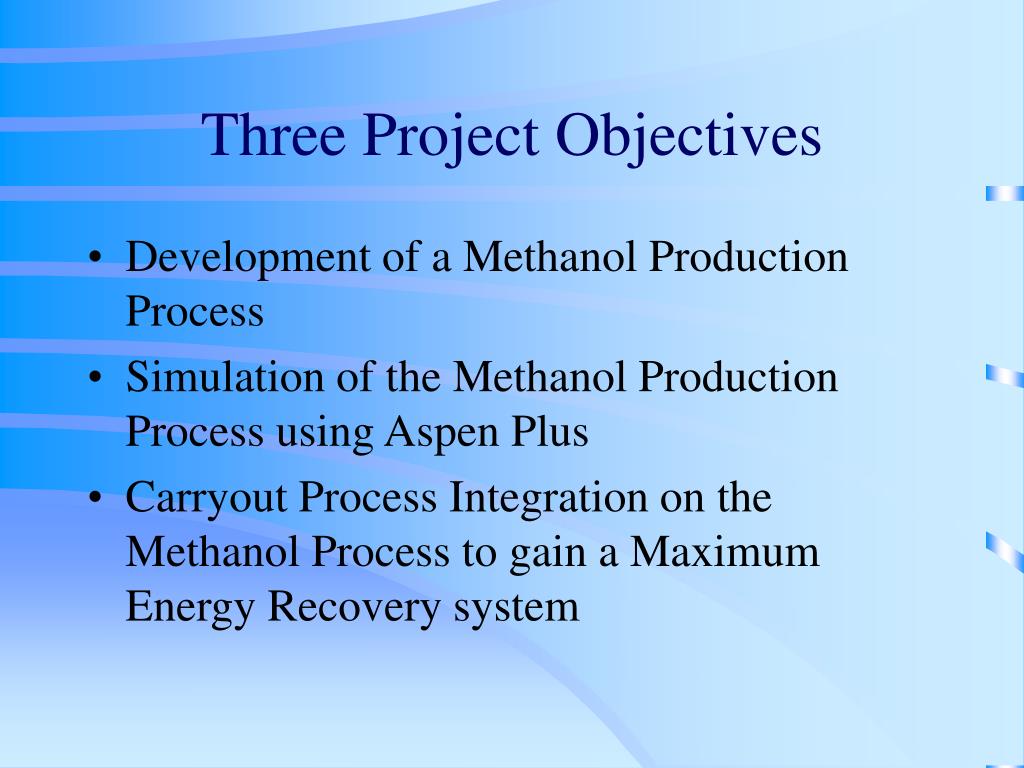 Three Project Objectives

• Development of a Methanol Production Process
• Simulation of the Methanol Production Process using Aspen Plus
• Carryout Process Integration on the Methanol Process to gain a Maximum Energy Recovery system